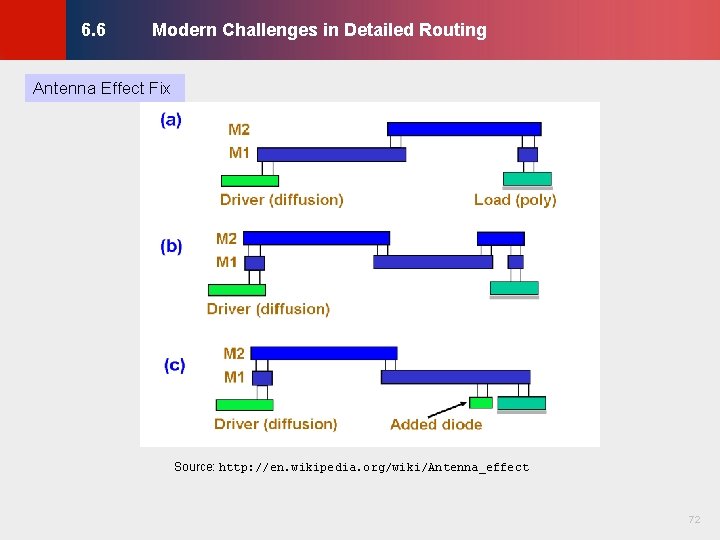 6.6 Modern Challenges in Detailed Routing

Antenna Effect Fix

(a)
M2
M1
Driver (diffusion)
Load (poly)

(b)
M2
M1
Driver (diffusion)

(c)
M2
M1
Driver (diffusion)
Added diode

Source: http://en.wikipedia.org/wiki/Antenna_effect

72